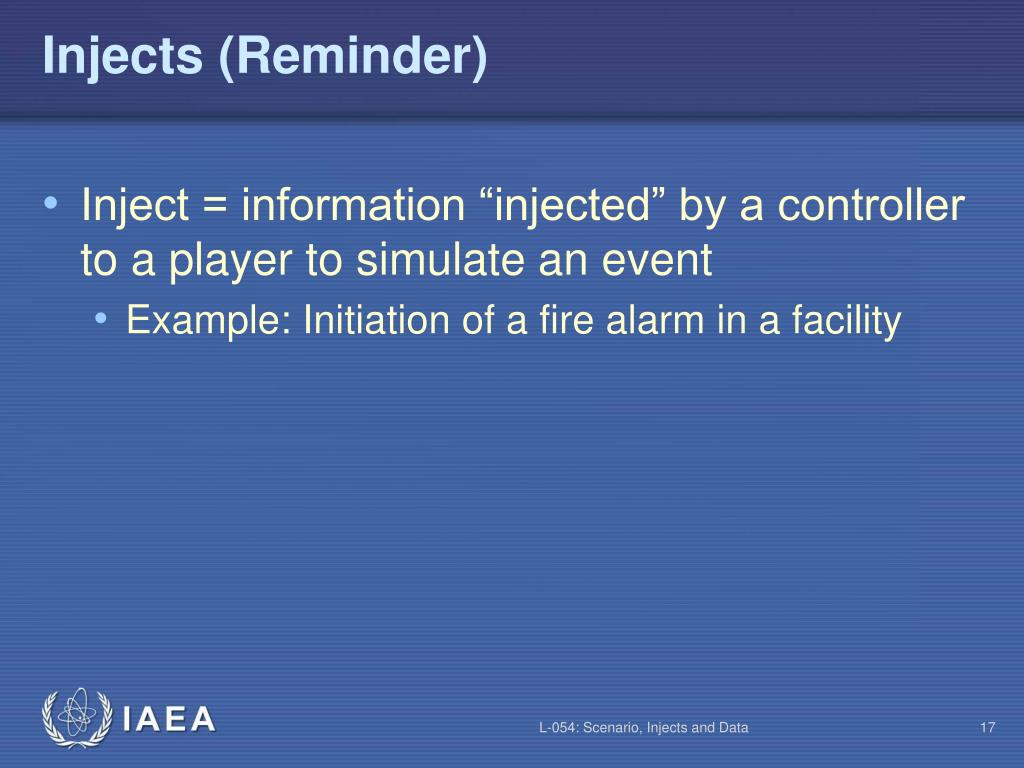 Injects (Reminder)

• Inject = information “injected” by a controller to a player to simulate an event
  • Example: Initiation of a fire alarm in a facility

IAEA

L-054: Scenario, Injects and Data

17